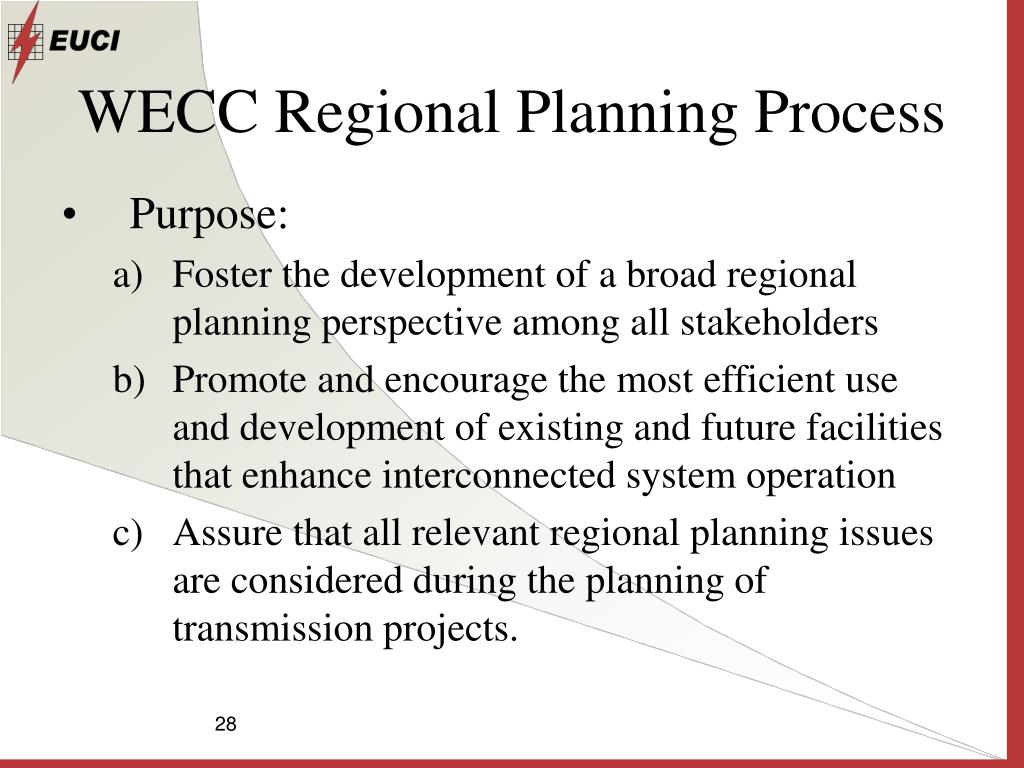 EUCI

WECC Regional Planning Process

• Purpose:

a) Foster the development of a broad regional planning perspective among all stakeholders

b) Promote and encourage the most efficient use and development of existing and future facilities that enhance interconnected system operation

c) Assure that all relevant regional planning issues are considered during the planning of transmission projects.

28